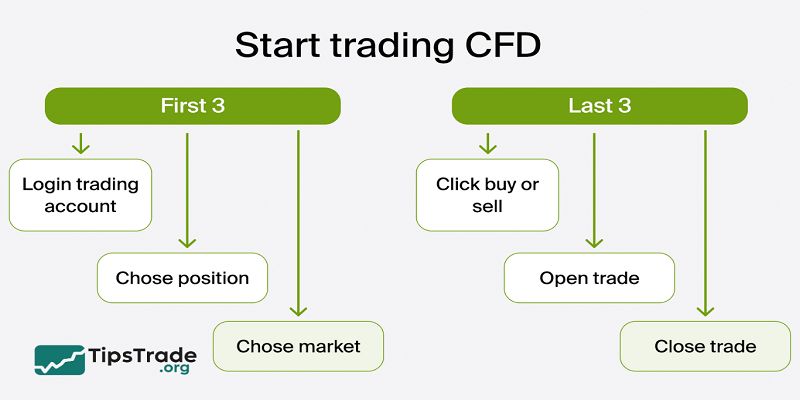 Start trading CFD

First 3

Login trading account

Chose position

Chose market

Last 3

Click buy or sell

Open trade

Close trade

TipsTrade .org